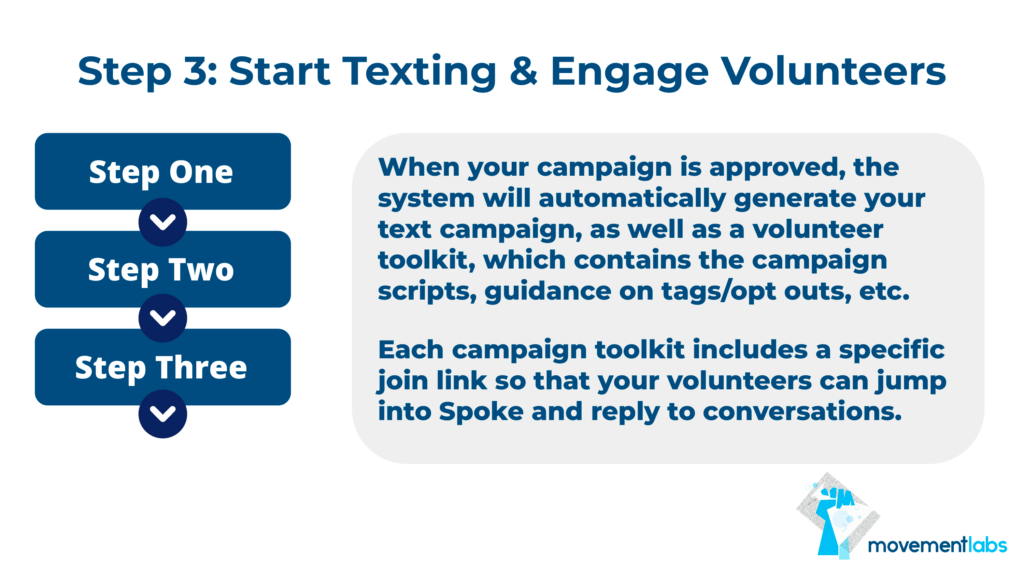 Step 3: Start Texting & Engage Volunteers

Step One

Step Two

Step Three

When your campaign is approved, the system will automatically generate your text campaign, as well as a volunteer toolkit, which contains the campaign scripts, guidance on tags/opt outs, etc.

Each campaign toolkit includes a specific join link so that your volunteers can jump into Spoke and reply to conversations.

movementlabs